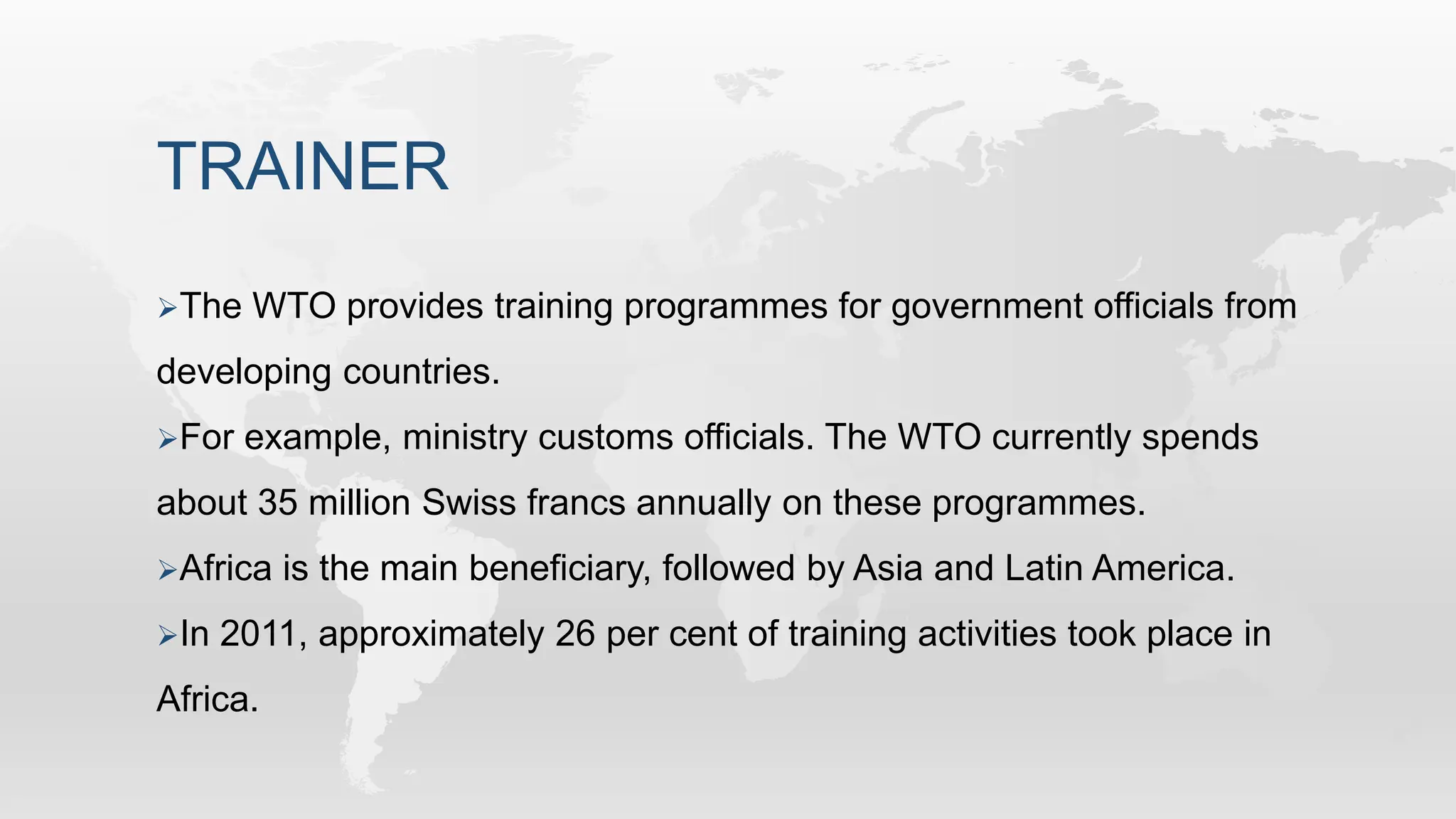 TRAINER

➢The WTO provides training programmes for government officials from developing countries.

➢For example, ministry customs officials. The WTO currently spends about 35 million Swiss francs annually on these programmes.

➢Africa is the main beneficiary, followed by Asia and Latin America.

➢In 2011, approximately 26 per cent of training activities took place in Africa.